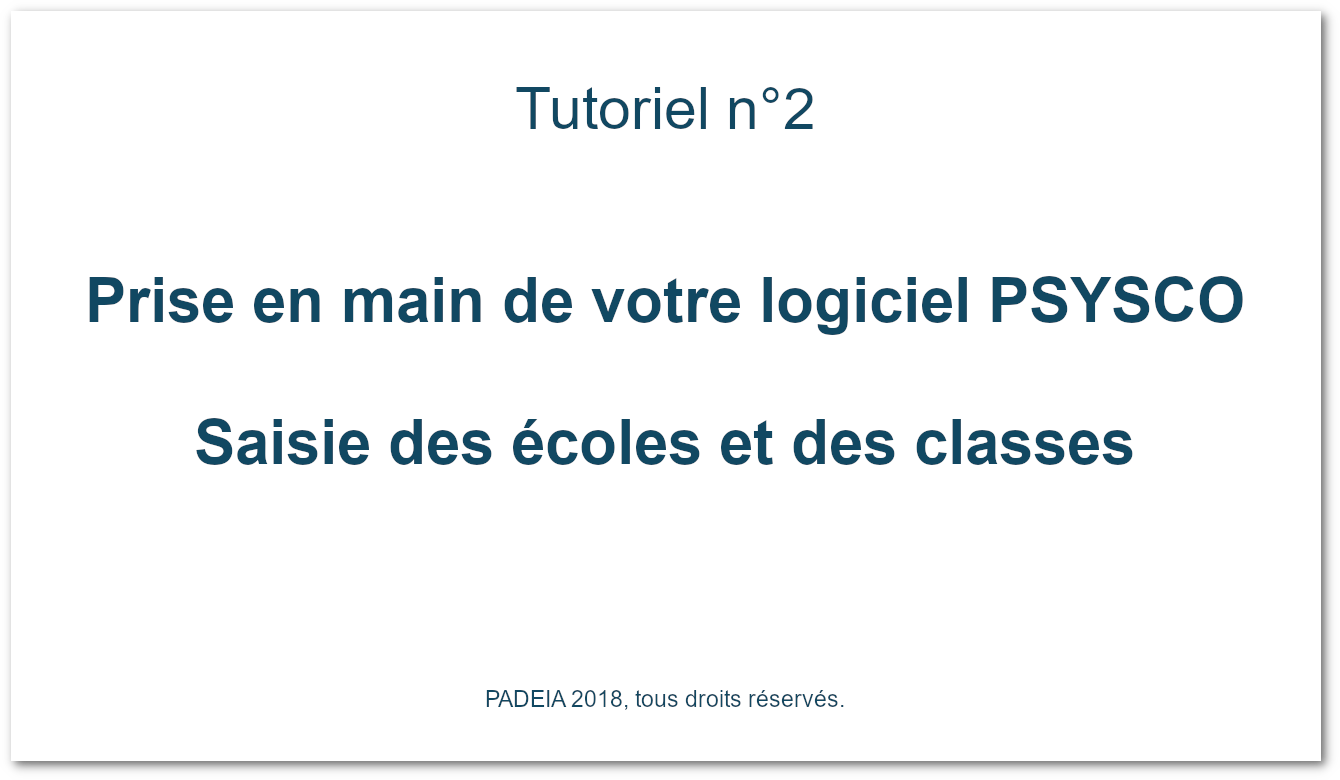 Tutoriel n°2

Prise en main de votre logiciel PSYSCO

Saisie des écoles et des classes

PADEIA 2018, tous droits réservés.